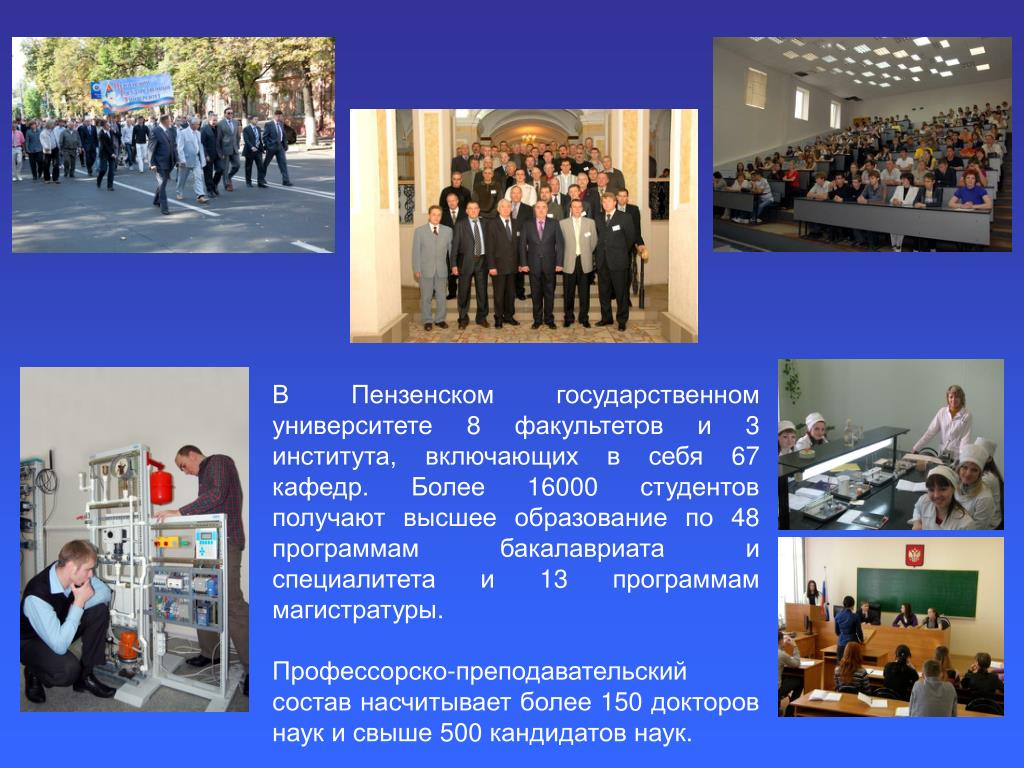 В Пензенском государственном университете 8 факультетов и 3 института, включающих в себя 67 кафедр. Более 16000 студентов получают высшее образование по 48 программам бакалавриата и специалитета и 13 программам магистратуры.

Профессорско-преподавательский состав насчитывает более 150 докторов наук и свыше 500 кандидатов наук.